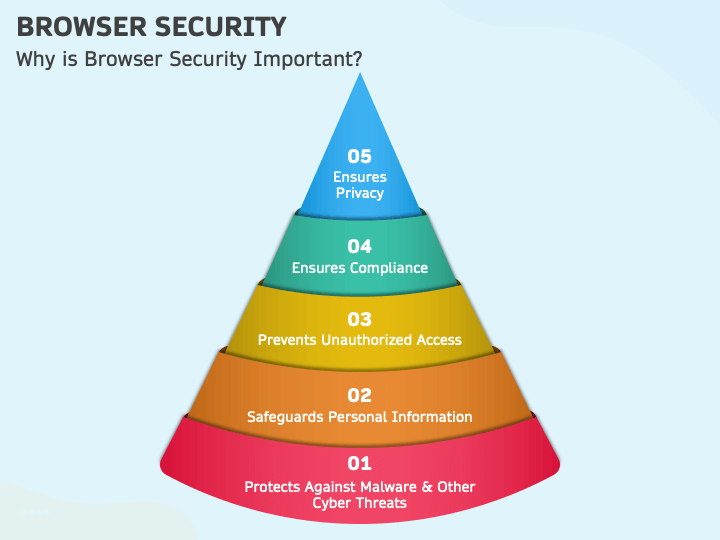 BROWSER SECURITY
Why is Browser Security Important?

05
Ensures Privacy

04
Ensures Compliance

03
Prevents Unauthorized Access

02
Safeguards Personal Information

01
Protects Against Malware & Other Cyber Threats